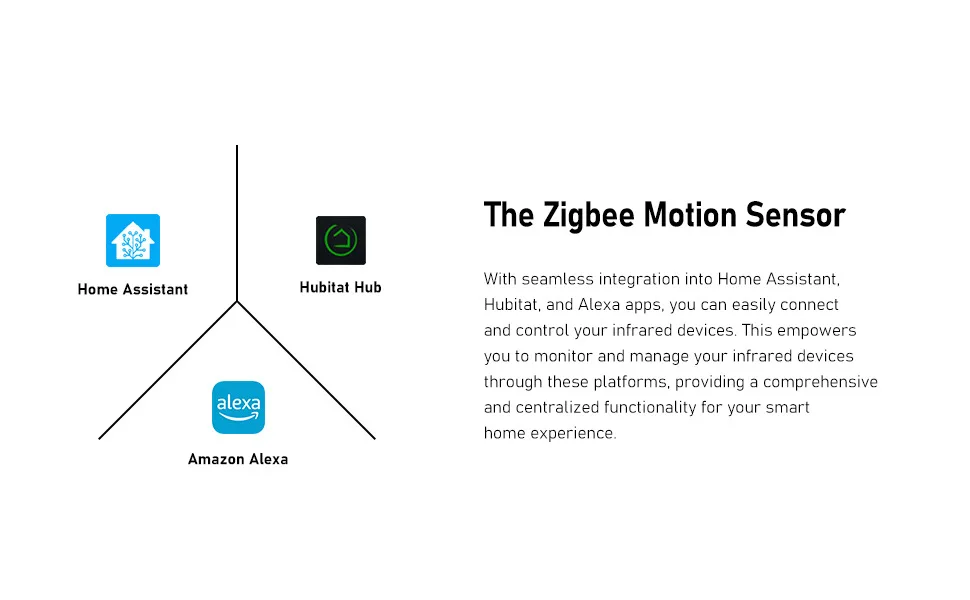 Home Assistant

Hubitat Hub

alexa

Amazon Alexa

The Zigbee Motion Sensor

With seamless integration into Home Assistant, Hubitat, and Alexa apps, you can easily connect and control your infrared devices. This empowers you to monitor and manage your infrared devices through these platforms, providing a comprehensive and centralized functionality for your smart home experience.